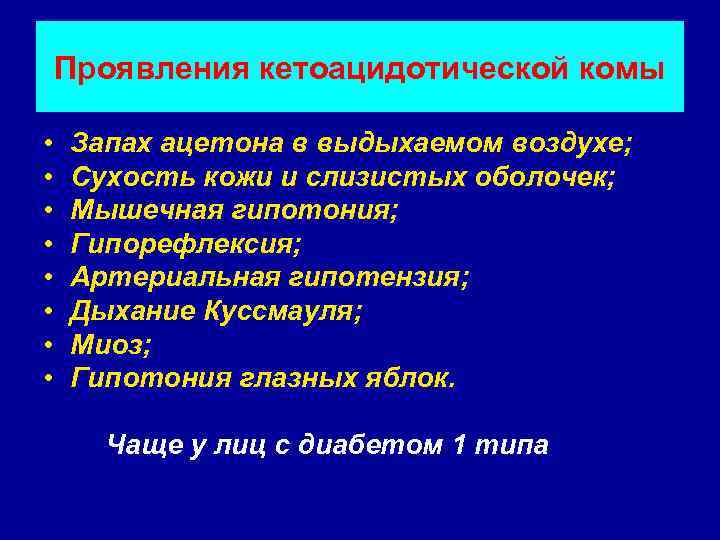 Проявления кетоацидотической комы

• Запах ацетона в выдыхаемом воздухе;
• Сухость кожи и слизистых оболочек;
• Мышечная гипотония;
• Гипорефлексия;
• Артериальная гипотензия;
• Дыхание Куссмауля;
• Миоз;
• Гипотония глазных яблок.

Чаще у лиц с диабетом 1 типа